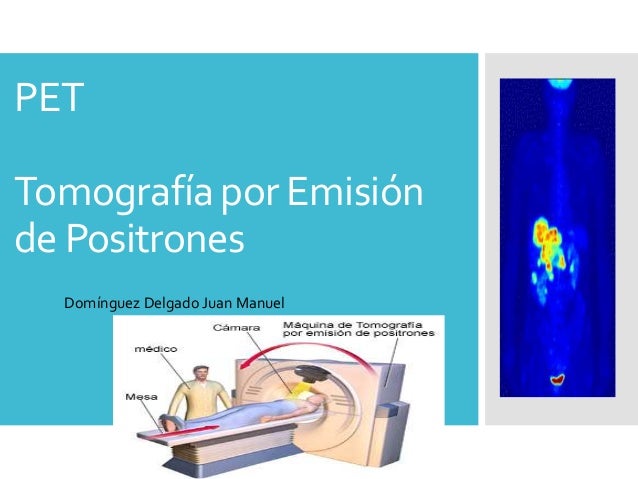 PET

Tomografía por Emisión de Positrones

Domínguez Delgado Juan Manuel

Cámara

Máquina de Tomografía por emisión de positrones

médico

Mesa